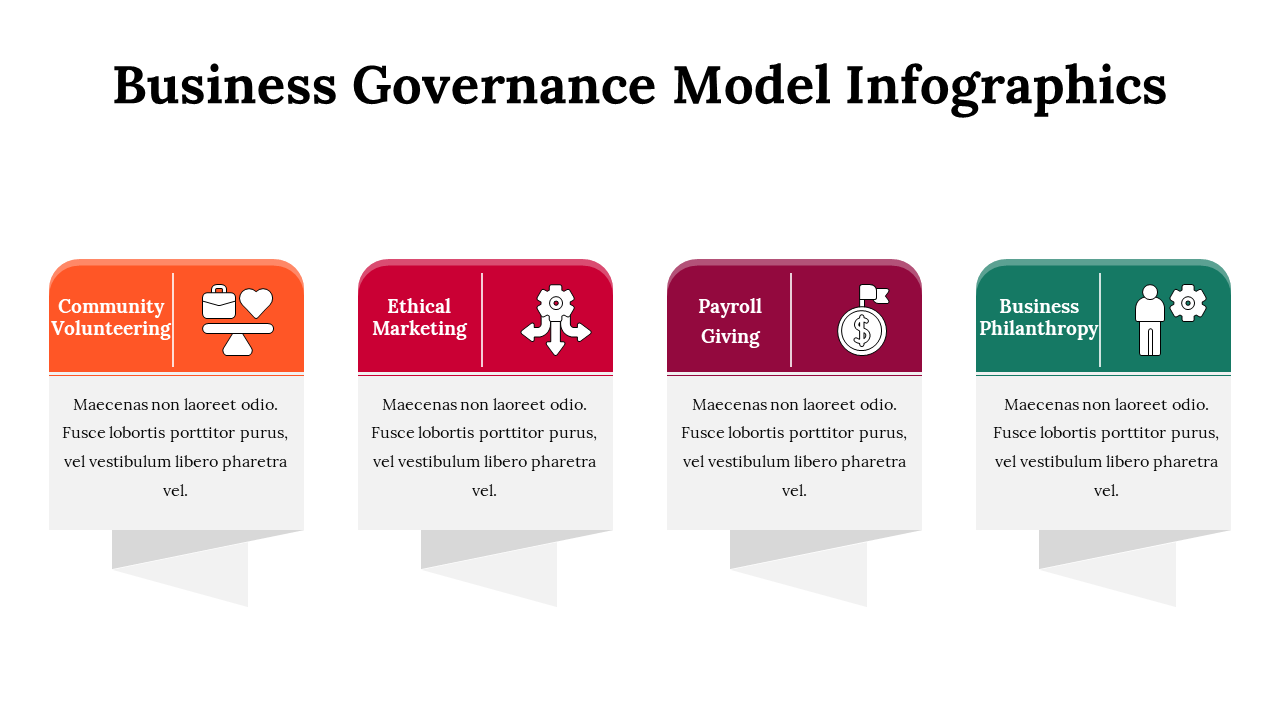 Business Governance Model Infographics

Community Volunteering

Maecenas non laoreet odio. Fusce lobortis porttitor purus, vel vestibulum libero pharetra vel.

Ethical Marketing

Maecenas non laoreet odio. Fusce lobortis porttitor purus, vel vestibulum libero pharetra vel.

Payroll Giving

Maecenas non laoreet odio. Fusce lobortis porttitor purus, vel vestibulum libero pharetra vel.

Business Philanthropy

Maecenas non laoreet odio. Fusce lobortis porttitor purus, vel vestibulum libero pharetra vel.